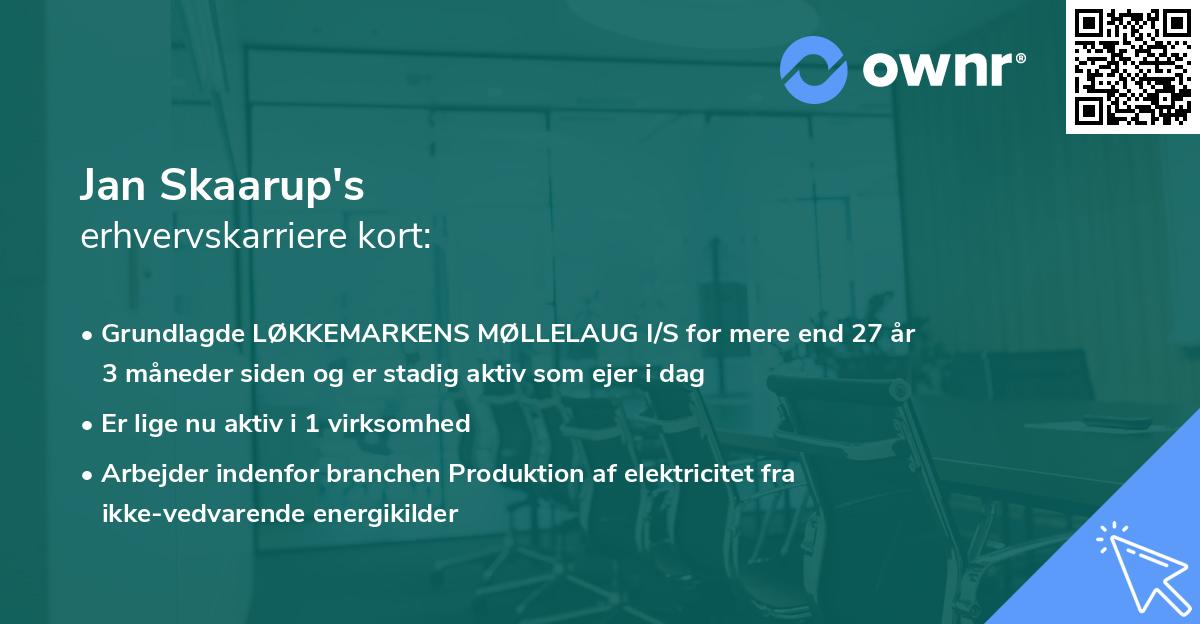 ownr®

Jan Skaarup's
erhvervskarriere kort:

• Grundlagde LØKKEMARKENS MØLLELAUG I/S for mere end 27 år 3 måneder siden og er stadig aktiv som ejer i dag
• Er lige nu aktiv i 1 virksomhed
• Arbejder indenfor branchen Produktion af elektricitet fra ikke-vedvarende energikilder